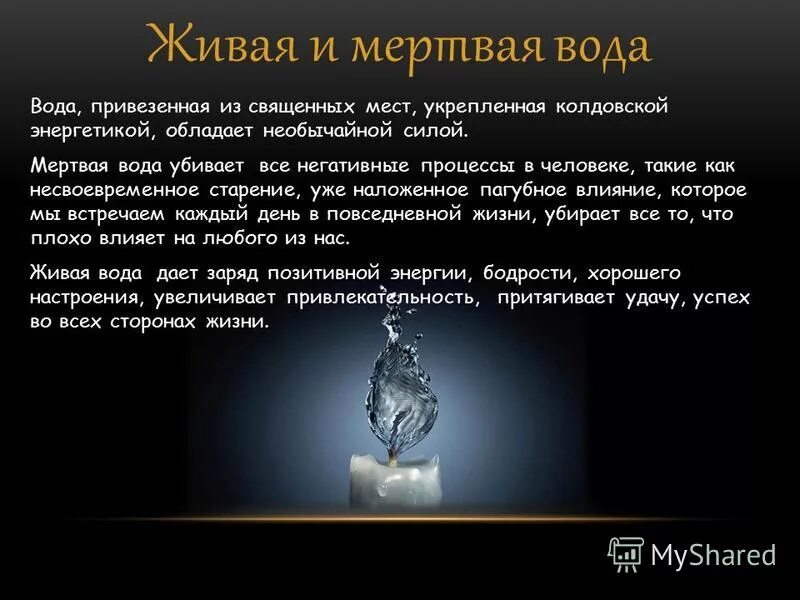 Живая и мертвая вода

Вода, привезенная из священных мест, укрепленная колдовской энергетикой, обладает необычайной силой.

Мертвая вода убивает все негативные процессы в человеке, такие как несвоевременное старение, уже наложенное пагубное влияние, которое мы встречаем каждый день в повседневной жизни, убирает все то, что плохо влияет на любого из нас.

Живая вода дает заряд позитивной энергии, бодрости, хорошего настроения, увеличивает привлекательность, притягивает удачу, успех во всех сторонах жизни.

MyShared